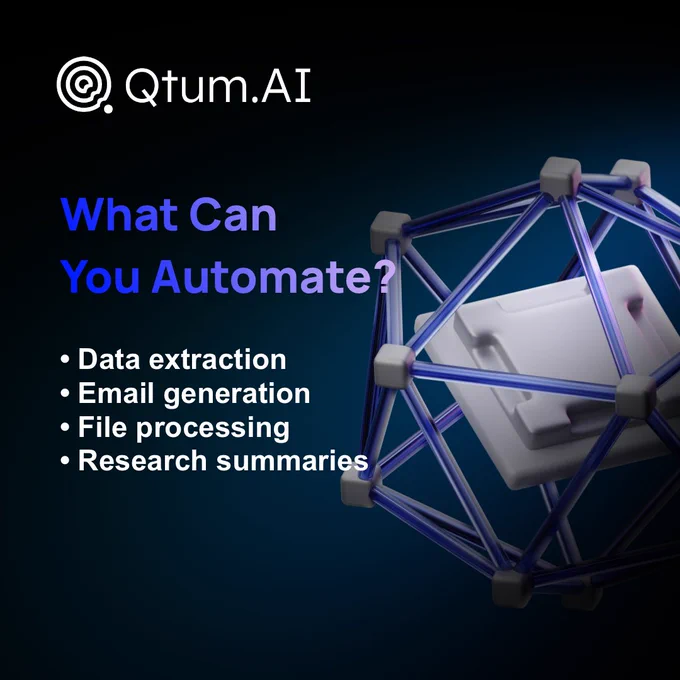 Qtum.AI

What Can
You Automate?

• Data extraction
• Email generation
• File processing
• Research summaries